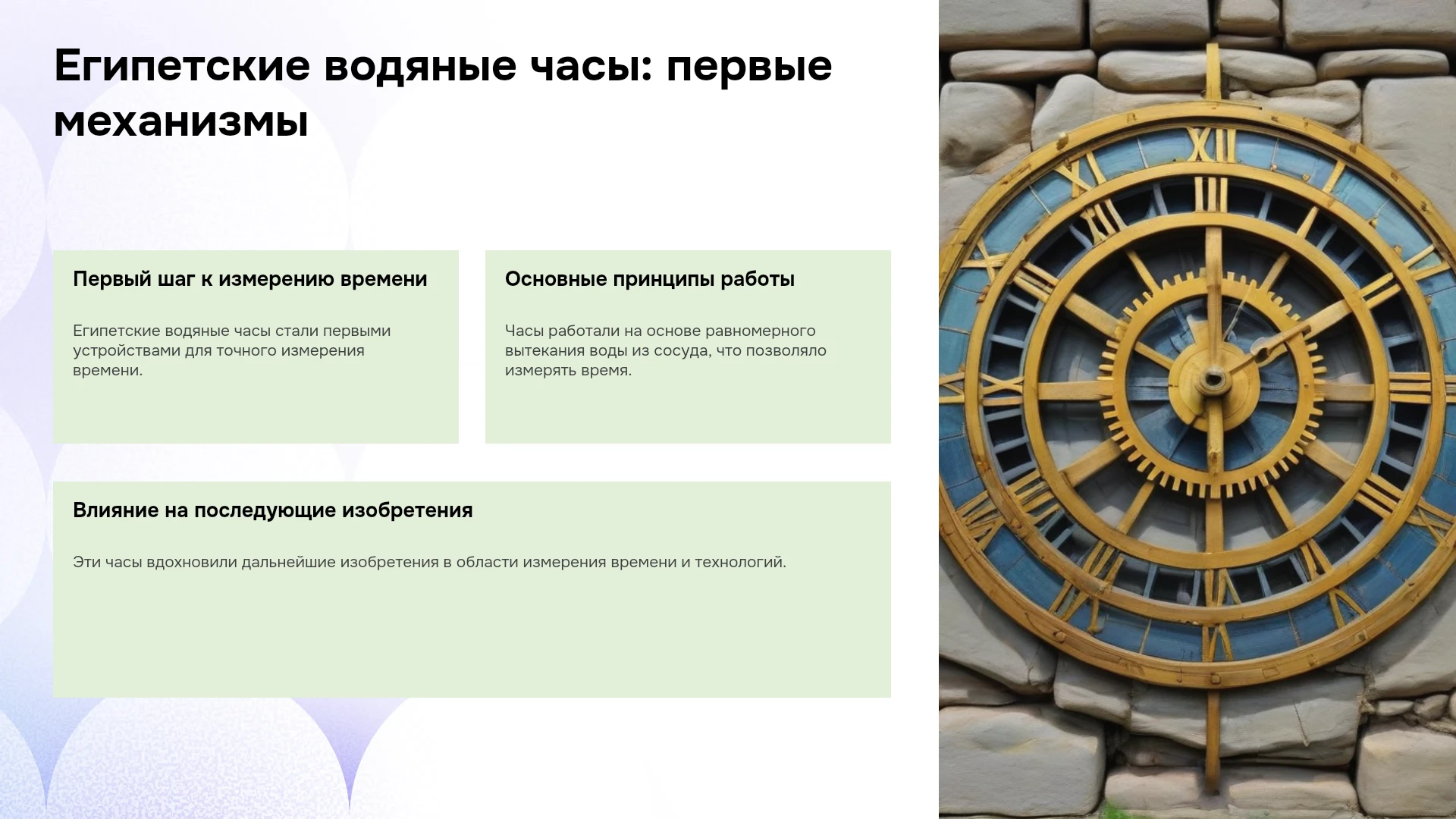 Египетские водяные часы: первые механизмы

Первый шаг к измерению времени

Египетские водяные часы стали первыми устройствами для точного измерения времени.

Основные принципы работы

Часы работали на основе равномерного вытекания воды из сосуда, что позволяло измерять время.

Влияние на последующие изобретения

Эти часы вдохновили дальнейшие изобретения в области измерения времени и технологий.